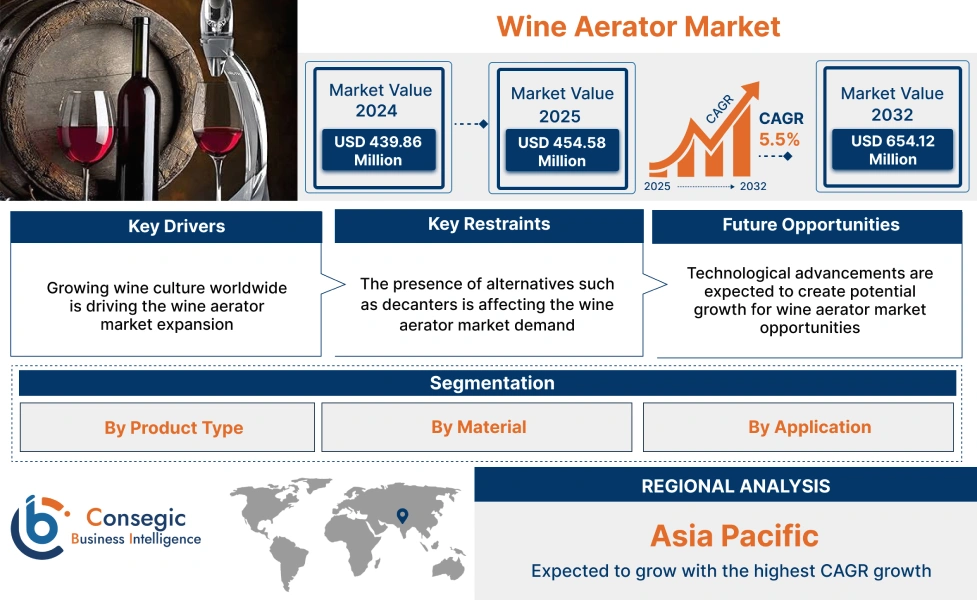 Wine Aerator Market

Market Value 2024
USD 439.86 Million

Market Value 2025
USD 454.58 Million

CAGR
2025 2032

CAGR 5.5%

Market Value 2032
USD 654.12 Million

Key Drivers
Growing wine culture worldwide is driving the wine aerator market expansion

Key Restraints
The presence of alternatives such as decanters is affecting the wine aerator market demand

Future Opportunities
Technological advancements are expected to create potential growth for wine aerator market opportunities

Segmentation
By Product Type
By Material
By Application

Consegic
Business Intelligence

REGIONAL ANALYSIS
Asia Pacific
Expected to grow with the highest CAGR growth